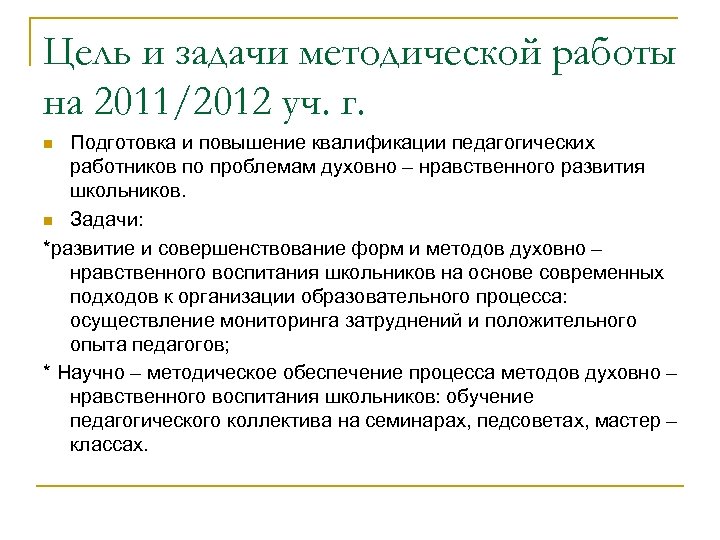 Цель и задачи методической работы на 2011/2012 уч. г.

Подготовка и повышение квалификации педагогических работников по проблемам духовно – нравственного развития школьников.

Задачи:

*развитие и совершенствование форм и методов духовно – нравственного воспитания школьников на основе современных подходов к организации образовательного процесса: осуществление мониторинга затруднений и положительного опыта педагогов;

* Научно – методическое обеспечение процесса методов духовно – нравственного воспитания школьников: обучение педагогического коллектива на семинарах, педсоветах, мастер – классах.